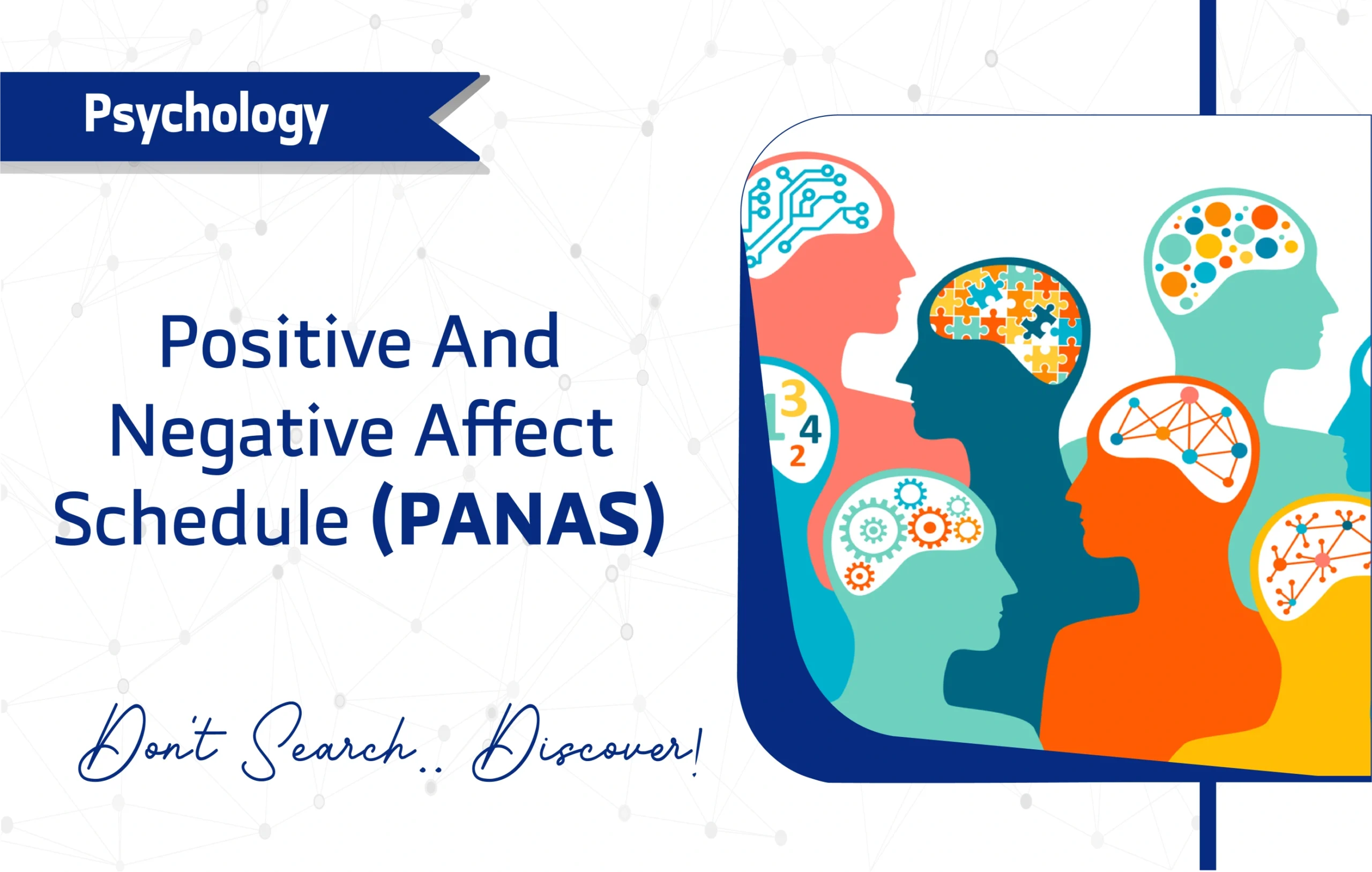 Psychology

Positive And Negative Affect Schedule (PANAS)

Don't Search.. Discover!

1 3 4 2